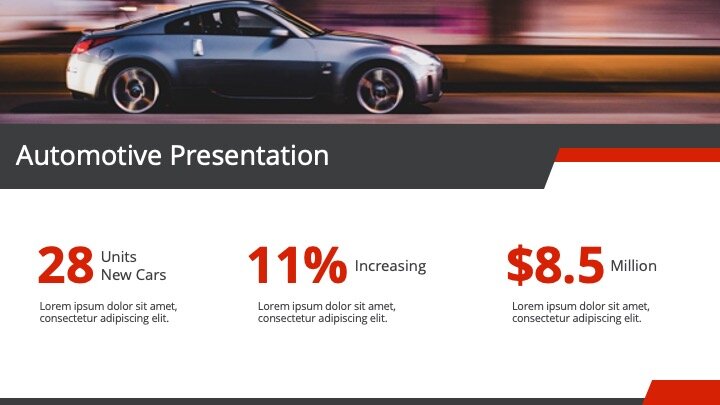 Automotive Presentation

28 Units New Cars

Lorem ipsum dolor sit amet, consectetur adipiscing elit.

11% Increasing

Lorem ipsum dolor sit amet, consectetur adipiscing elit.

$8.5 Million

Lorem ipsum dolor sit amet, consectetur adipiscing elit.